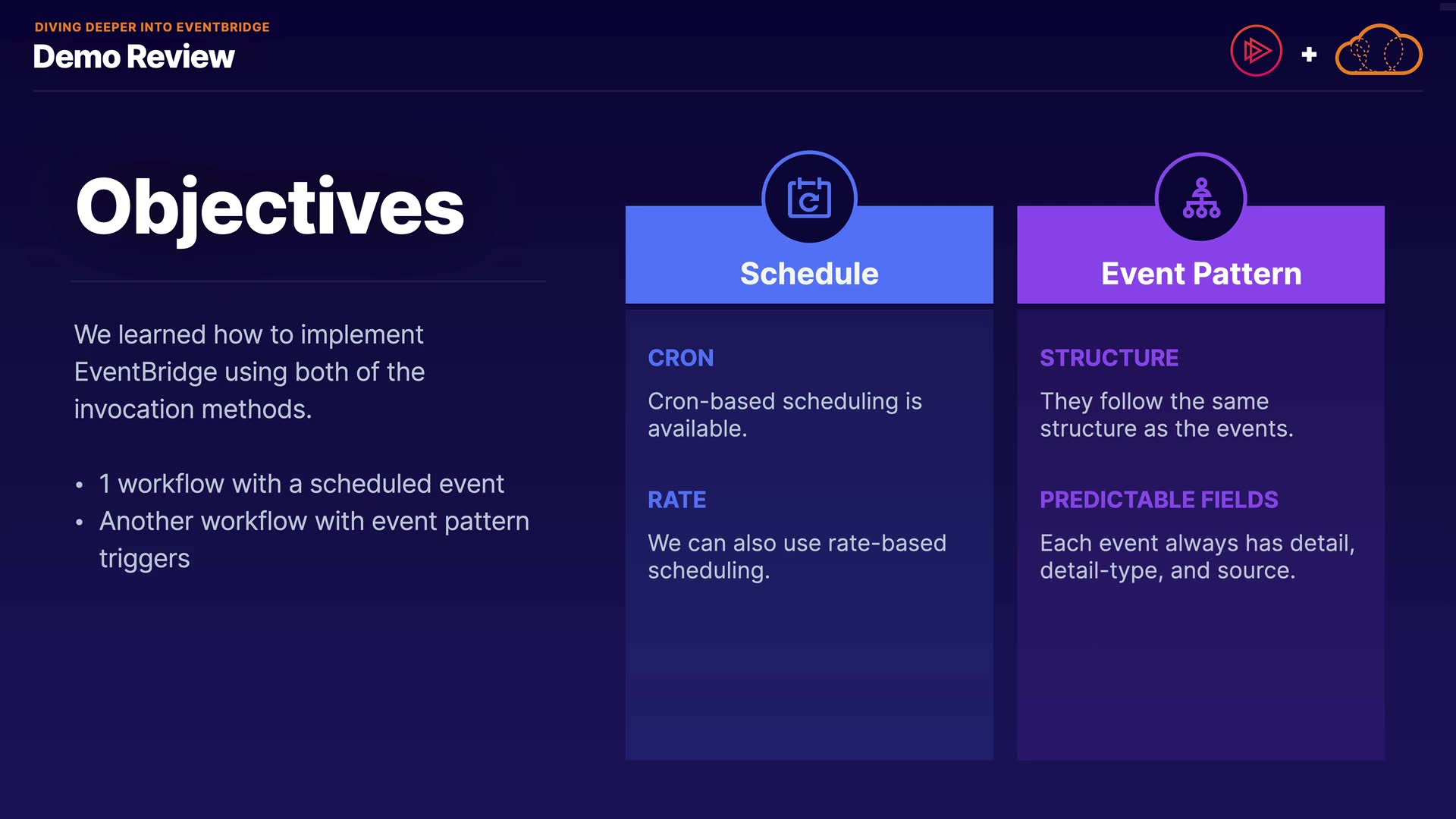 DIVING DEEPER INTO EVENTBRIDGE
Demo Review

+

Objectives

We learned how to implement EventBridge using both of the invocation methods.

• 1 workflow with a scheduled event
• Another workflow with event pattern triggers

Schedule

CRON

Cron-based scheduling is available.

RATE

We can also use rate-based scheduling.

Event Pattern

STRUCTURE

They follow the same structure as the events.

PREDICTABLE FIELDS

Each event always has detail, detail-type, and source.